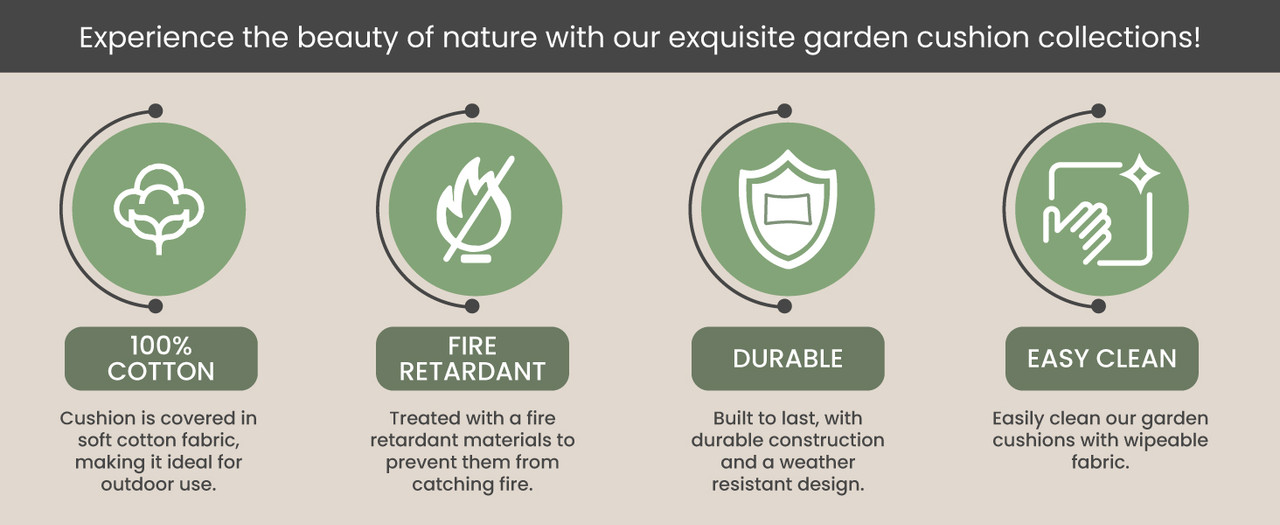 Experience the beauty of nature with our exquisite garden cushion collections!

100% COTTON

Cushion is covered in soft cotton fabric, making it ideal for outdoor use.

FIRE RETARDANT

Treated with a fire retardant materials to prevent them from catching fire.

DURABLE

Built to last, with durable construction and a weather resistant design.

EASY CLEAN

Easily clean our garden cushions with wipeable fabric.